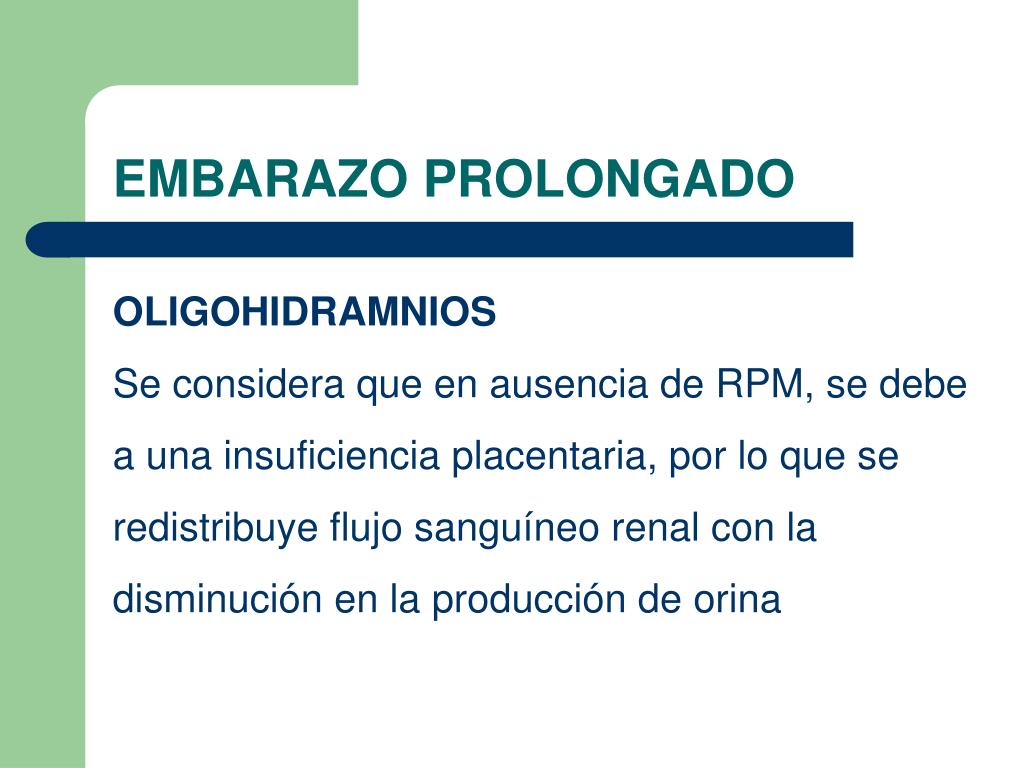 EMBARAZO PROLONGADO

OLIGOHIDRAMNIOS

Se considera que en ausencia de RPM, se debe a una insuficiencia placentaria, por lo que se redistribuye flujo sanguíneo renal con la disminución en la producción de orina